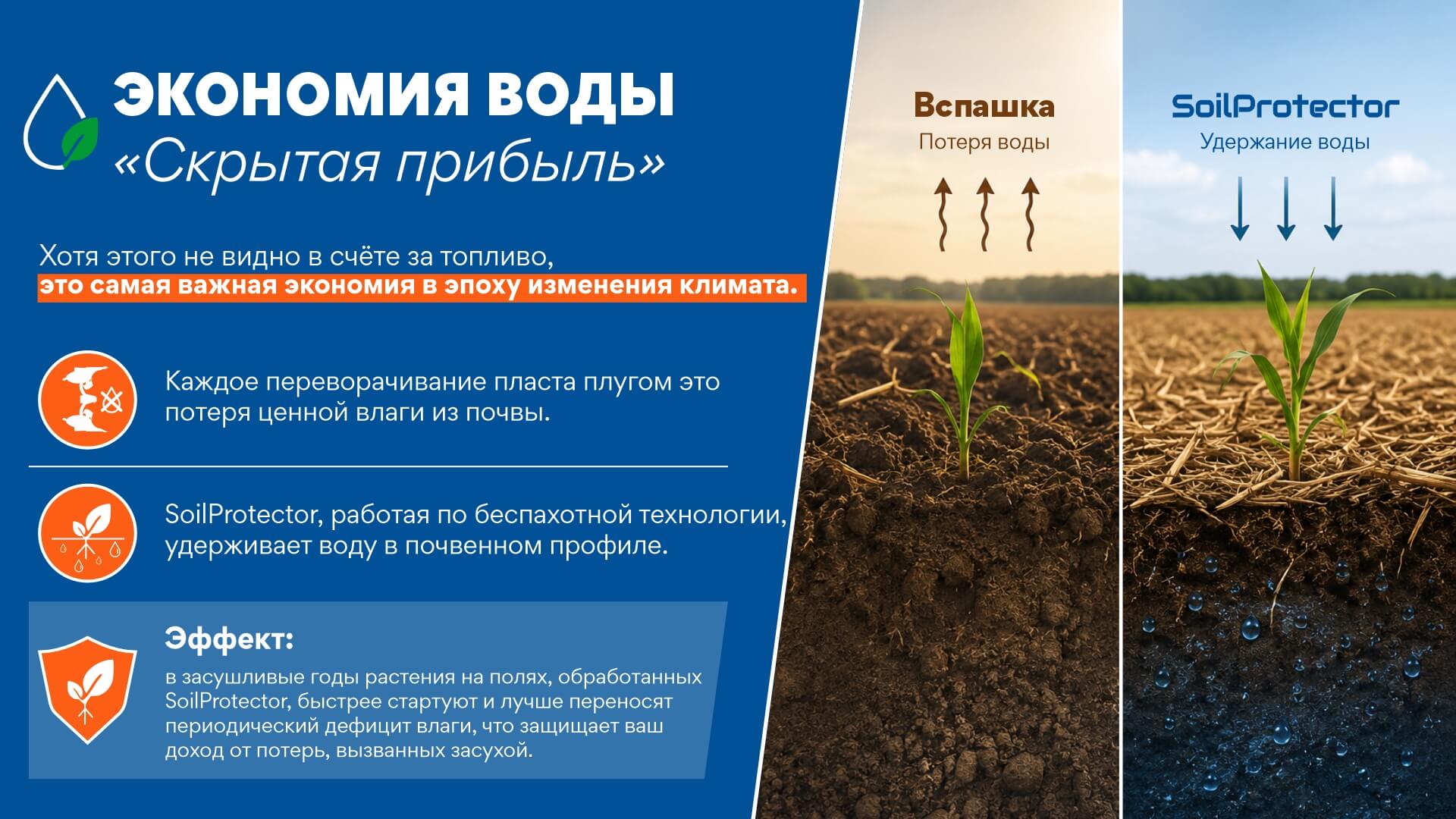 ЭКОНОМИЯ ВОДЫ
«Скрытая прибыль»

Хотя этого не видно в счёте за топливо,
это самая важная экономия в эпоху изменения климата.

Каждое переворачивание пласта плугом это потеря ценной влаги из почвы.

SoilProtector, работая по беспахотной технологии, удерживает воду в почвенном профиле.

Эффект:
в засушливые годы растения на полях, обработанных SoilProtector, быстрее стартуют и лучше переносят периодический дефицит влаги, что защищает ваш доход от потерь, вызванных засухой.

Вспашка
Потеря воды

SoilProtector
Удержание воды